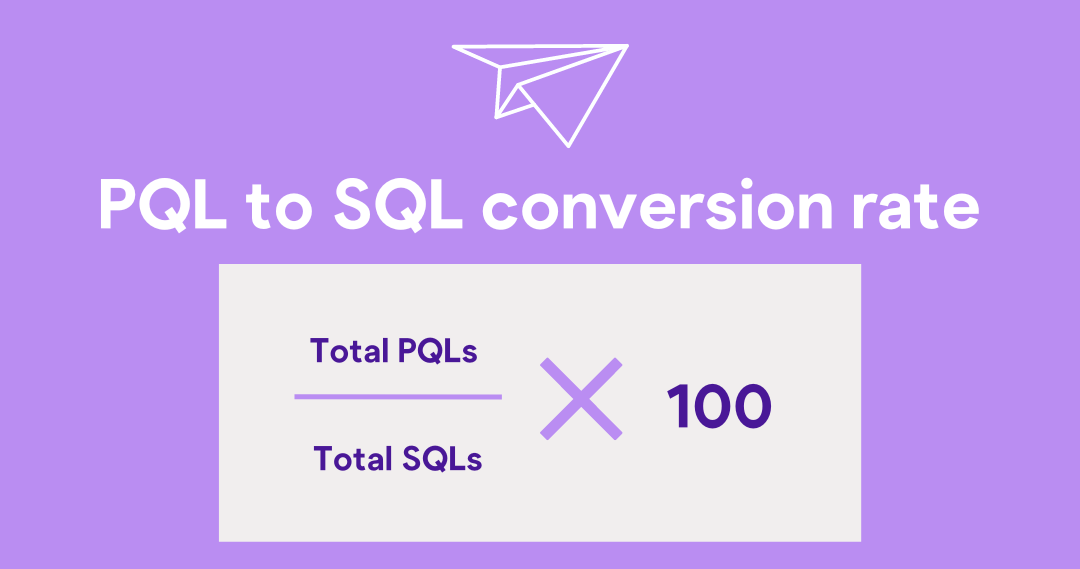 PQL to SQL conversion rate

$\frac{\text{Total PQLs}}{\text{Total SQLs}} \times 100$